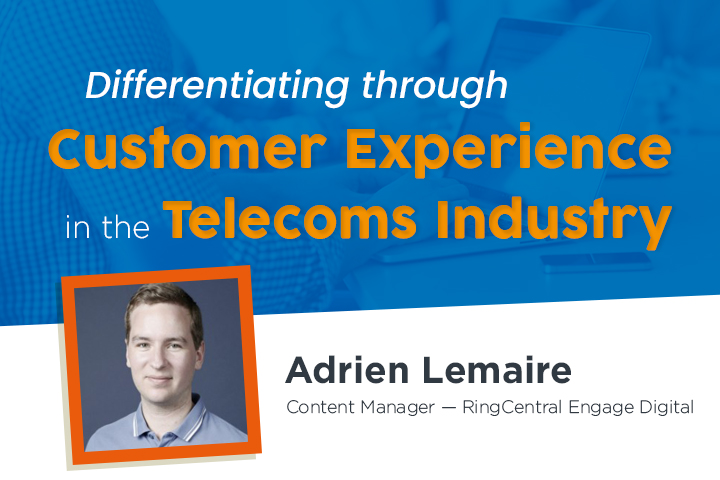 Differentiating through
Customer Experience
in the Telecoms Industry

Adrien Lemaire
Content Manager — RingCentral Engage Digital